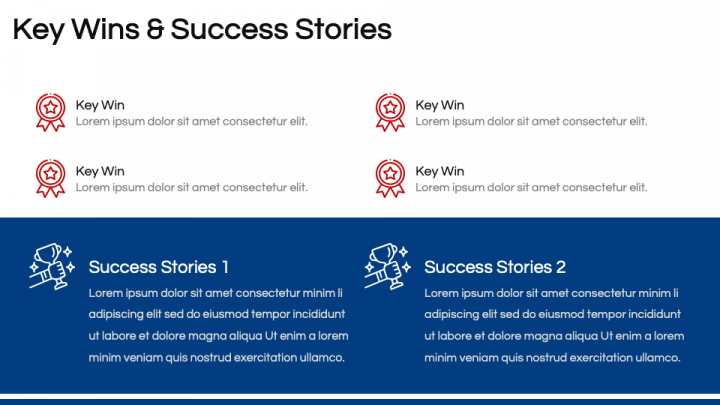 Key Wins & Success Stories

Key Win
Lorem ipsum dolor sit amet consectetur elit.

Key Win
Lorem ipsum dolor sit amet consectetur elit.

Key Win
Lorem ipsum dolor sit amet consectetur elit.

Key Win
Lorem ipsum dolor sit amet consectetur elit.

Success Stories 1
Lorem ipsum dolor sit amet consectetur minim li adipiscing elit sed do eiusmod tempor incididunt ut labore et dolore magna aliqua Ut enim a lorem minim veniam quis nostrud exercitation ullamco.

Success Stories 2
Lorem ipsum dolor sit amet consectetur minim li adipiscing elit sed do eiusmod tempor incididunt ut labore et dolore magna aliqua Ut enim a lorem minim veniam quis nostrud exercitation ullamco.